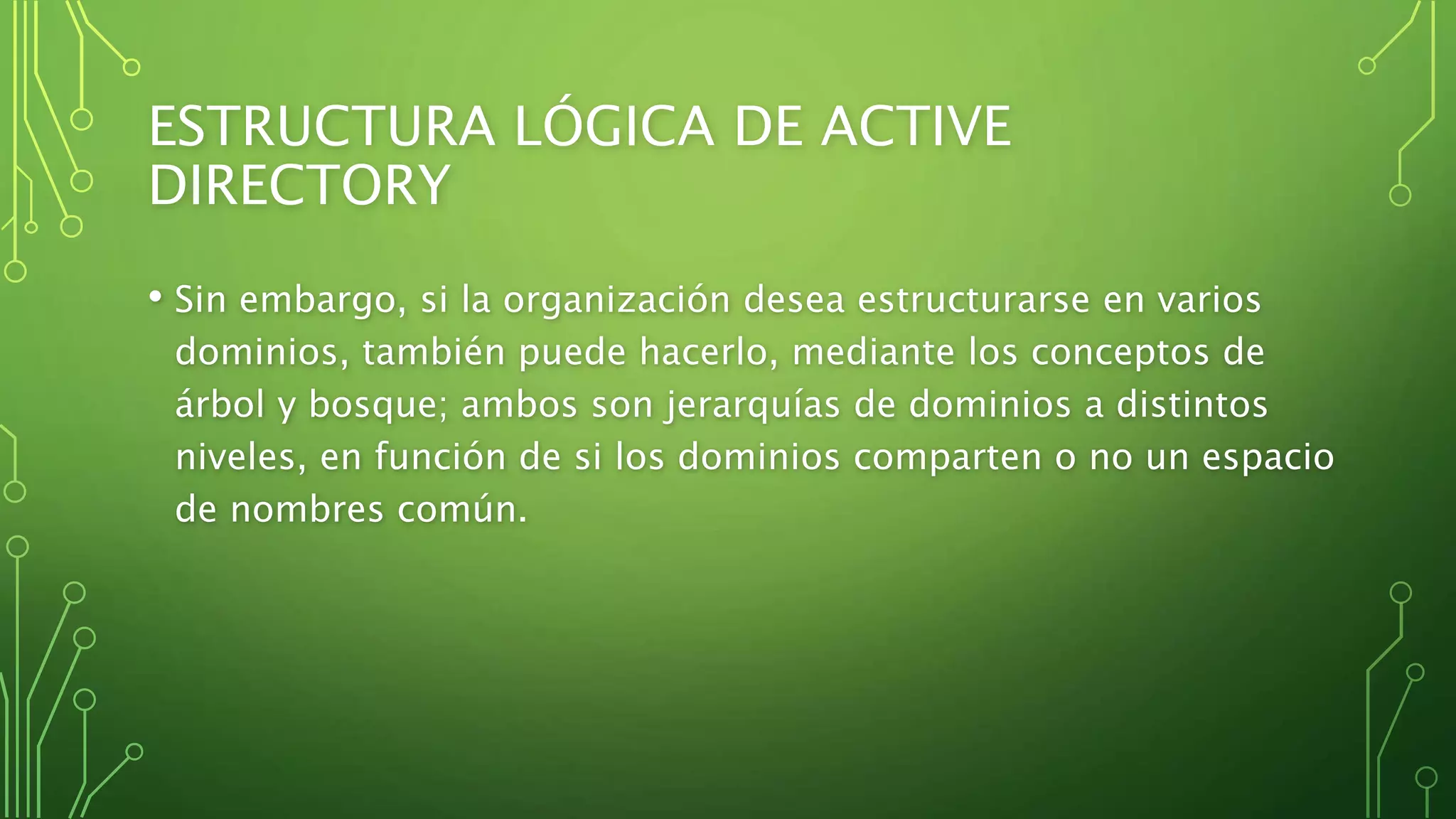 ESTRUCTURA LÓGICA DE ACTIVE DIRECTORY

• Sin embargo, si la organización desea estructurarse en varios dominios, también puede hacerlo, mediante los conceptos de árbol y bosque; ambos son jerarquías de dominios a distintos niveles, en función de si los dominios comparten o no un espacio de nombres común.